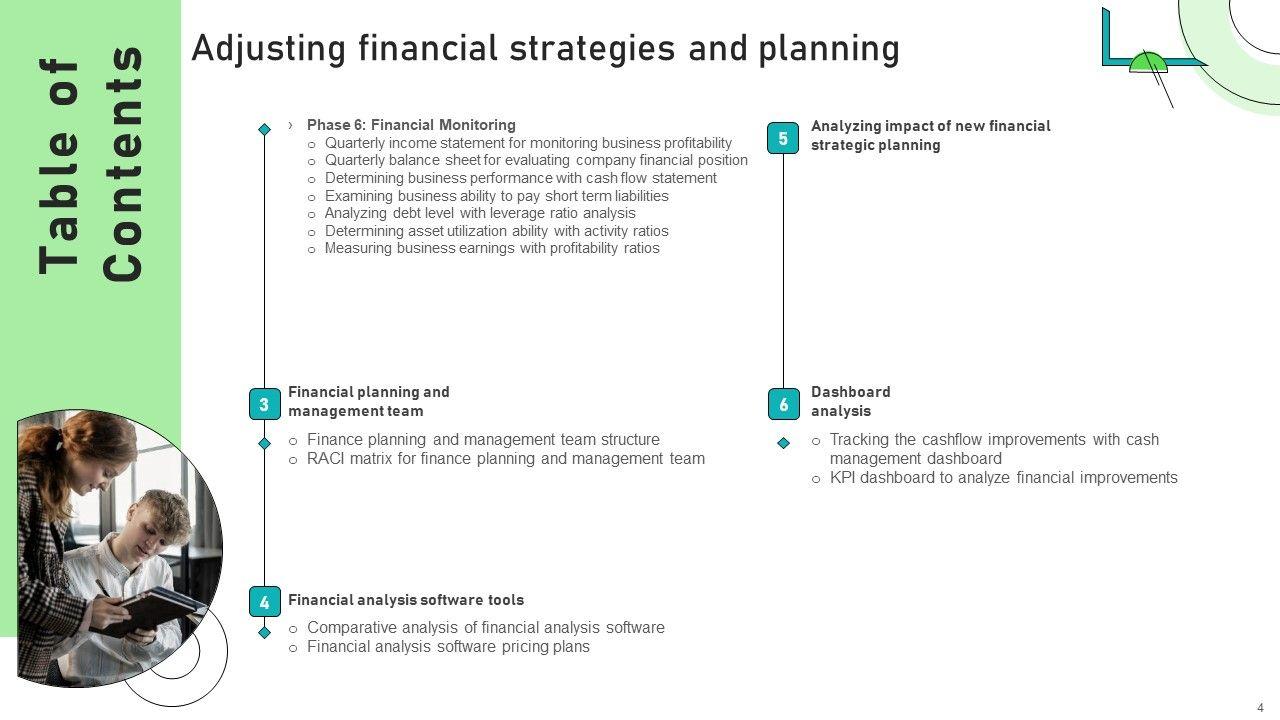 Table of Contents

Adjusting financial strategies and planning

› Phase 6: Financial Monitoring
o Quarterly income statement for monitoring business profitability
o Quarterly balance sheet for evaluating company financial position
o Determining business performance with cash flow statement
o Examining business ability to pay short term liabilities
o Analyzing debt level with leverage ratio analysis
o Determining asset utilization ability with activity ratios
o Measuring business earnings with profitability ratios

3 Financial planning and management team
o Finance planning and management team structure
o RACI matrix for finance planning and management team

4 Financial analysis software tools
o Comparative analysis of financial analysis software
o Financial analysis software pricing plans

5 Analyzing impact of new financial strategic planning

6 Dashboard analysis
o Tracking the cashflow improvements with cash management dashboard
o KPI dashboard to analyze financial improvements

4